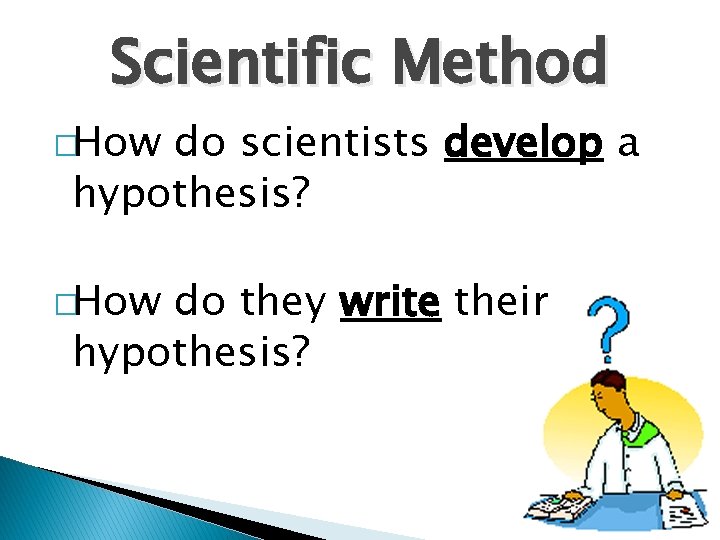 Scientific Method

□How do scientists develop a hypothesis?

□How do they write their hypothesis?

?